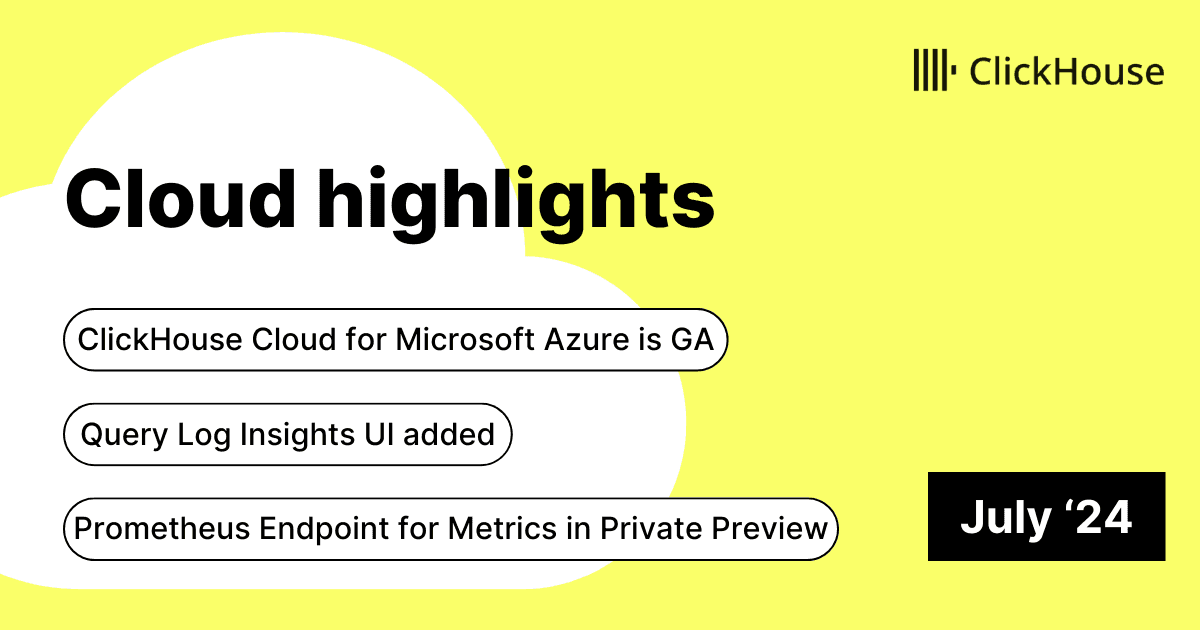 ClickHouse

Cloud highlights

ClickHouse Cloud for Microsoft Azure is GA

Query Log Insights UI added

Prometheus Endpoint for Metrics in Private Preview

July ‘24